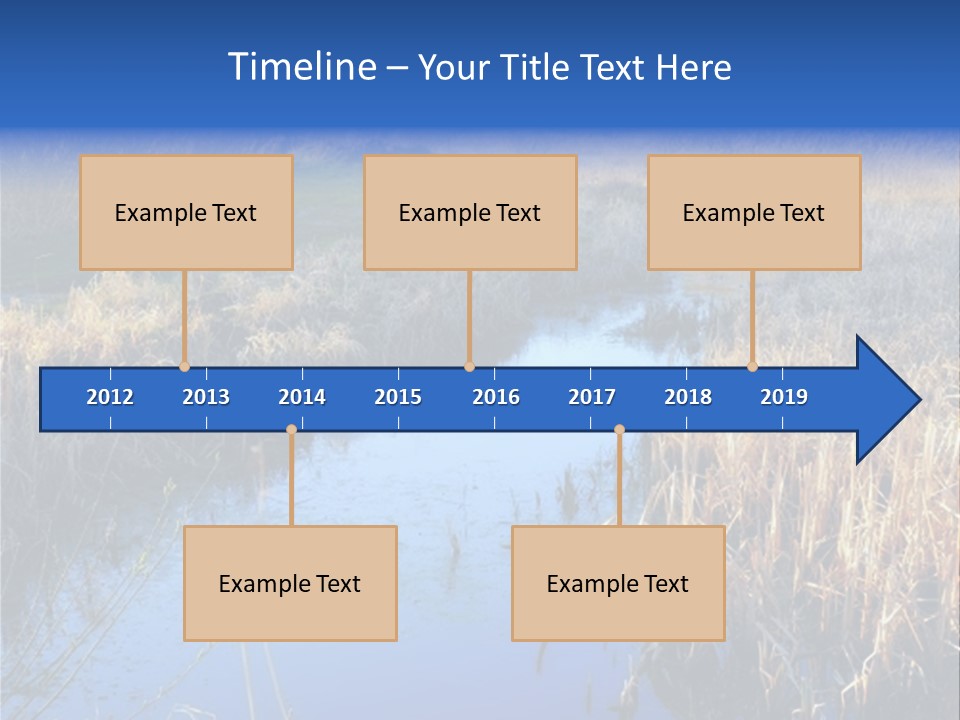 Timeline – Your Title Text Here

Example Text

Example Text

Example Text

2012 2013 2014 2015 2016 2017 2018 2019

Example Text

Example Text